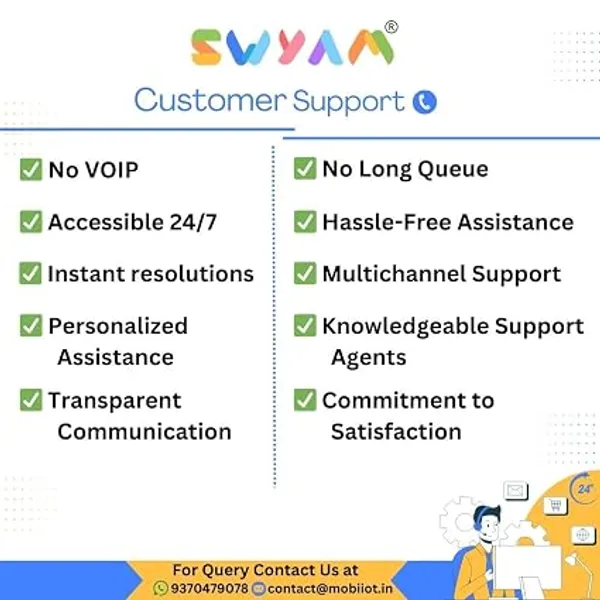 SWYAM®

Customer Support

✅ No VOIP

✅ Accessible 24/7

✅ Instant resolutions

✅ Personalized Assistance

✅ Transparent Communication

✅ No Long Queue

✅ Hassle-Free Assistance

✅ Multichannel Support

✅ Knowledgeable Support Agents

✅ Commitment to Satisfaction

24

For Query Contact Us at
9370479078 contact@mobiiot.in